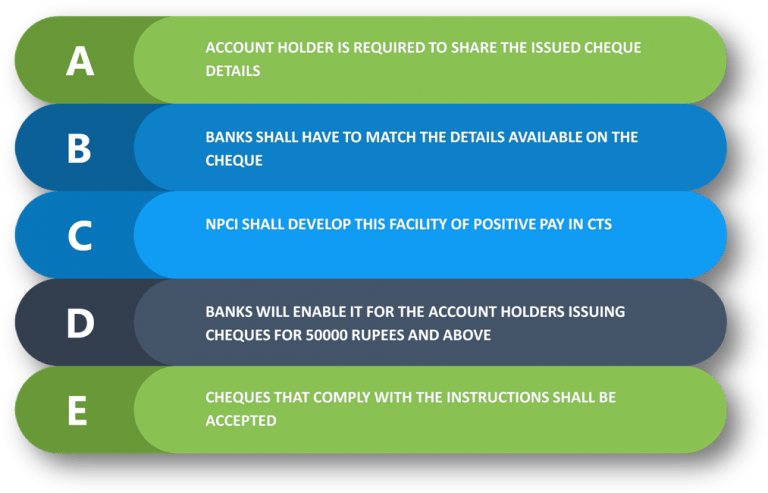 A

ACCOUNT HOLDER IS REQUIRED TO SHARE THE ISSUED CHEQUE DETAILS

B

BANKS SHALL HAVE TO MATCH THE DETAILS AVAILABLE ON THE CHEQUE

C

NPCI SHALL DEVELOP THIS FACILITY OF POSITIVE PAY IN CTS

D

BANKS WILL ENABLE IT FOR THE ACCOUNT HOLDERS ISSUING CHEQUES FOR 50000 RUPEES AND ABOVE

E

CHEQUES THAT COMPLY WITH THE INSTRUCTIONS SHALL BE ACCEPTED